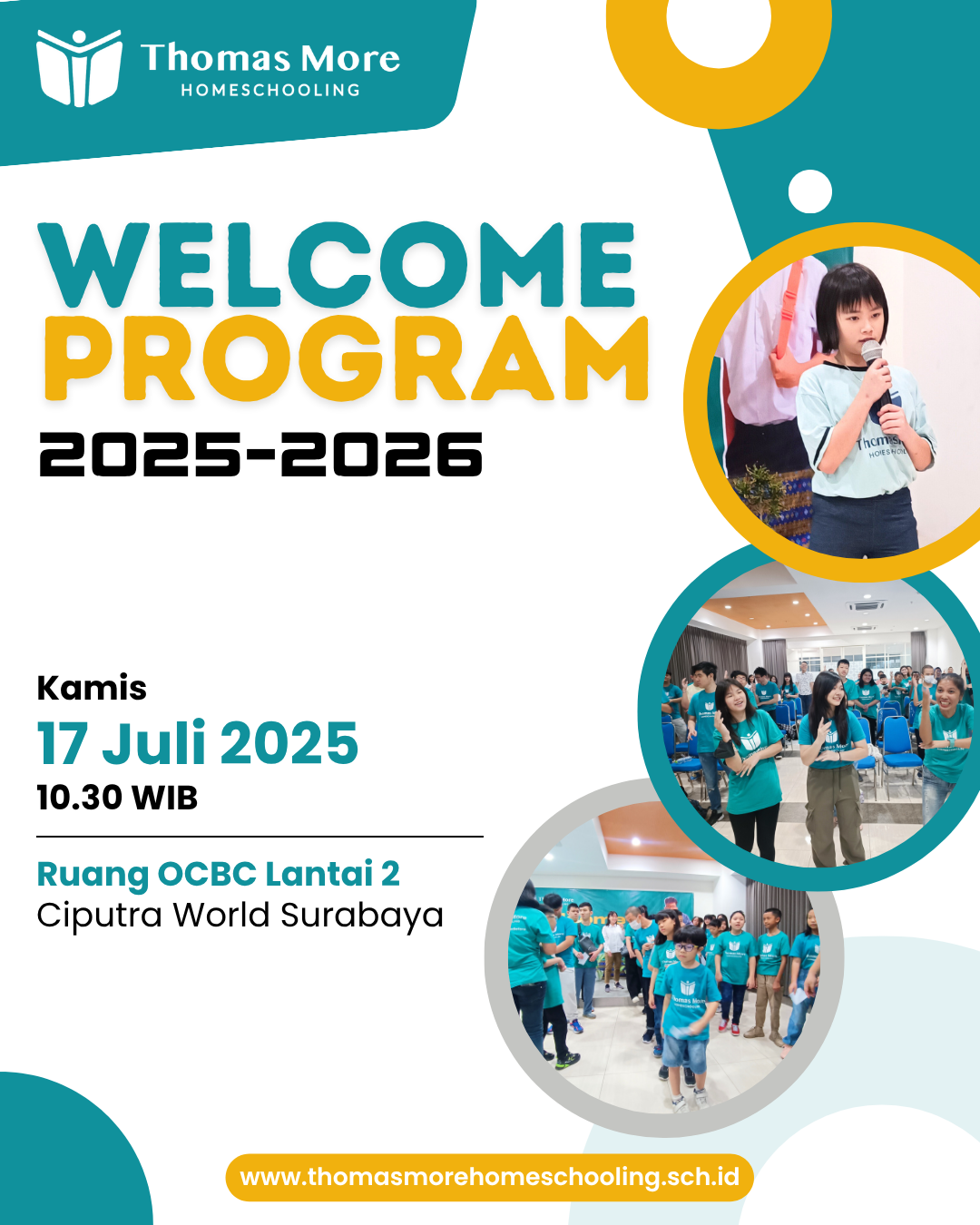 Thomas More
HOMESCHOOLING

WELCOME
PROGRAM
2025-2026

Kamis
17 Juli 2025
10.30 WIB

Ruang OCBC Lantai 2
Ciputra World Surabaya

www.thomasmorehomeschooling.sch.id